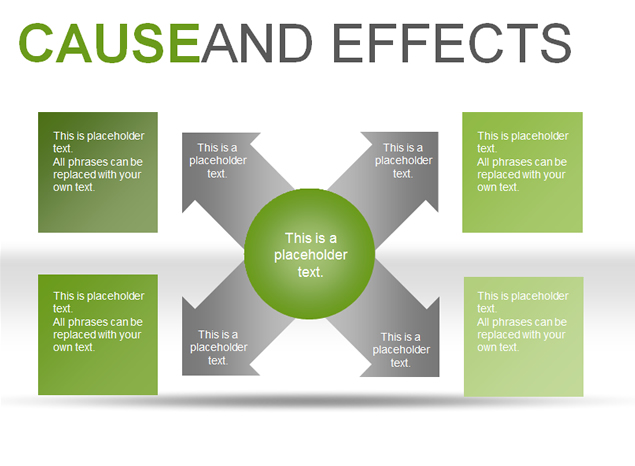 CAUSEAND EFFECTS

This is placeholder text.
All phrases can be replaced with your own text.

This is a placeholder text.

This is a placeholder text.

This is placeholder text.
All phrases can be replaced with your own text.

This is a placeholder text.

This is placeholder text.
All phrases can be replaced with your own text.

This is a placeholder text.

This is a placeholder text.

This is placeholder text.
All phrases can be replaced with your own text.